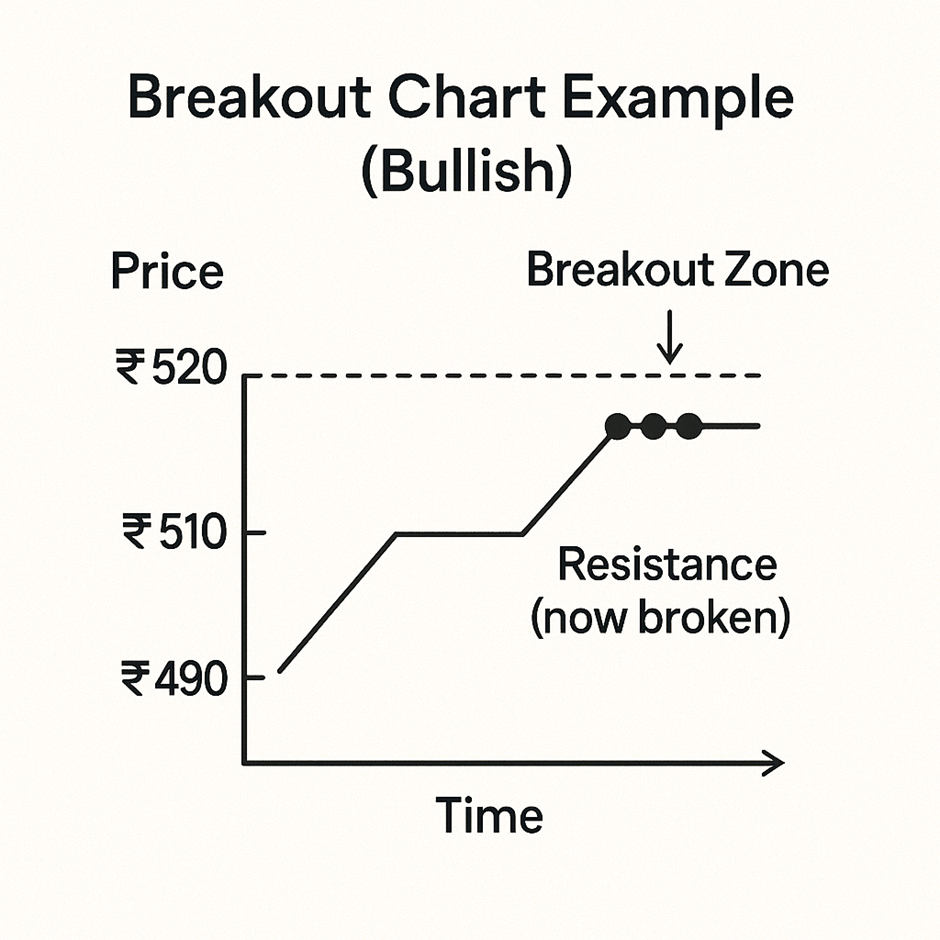 Breakout Chart Example
(Bullish)

Price

Breakout Zone

₹520

₹510

₹490

Resistance
(now broken)

Time